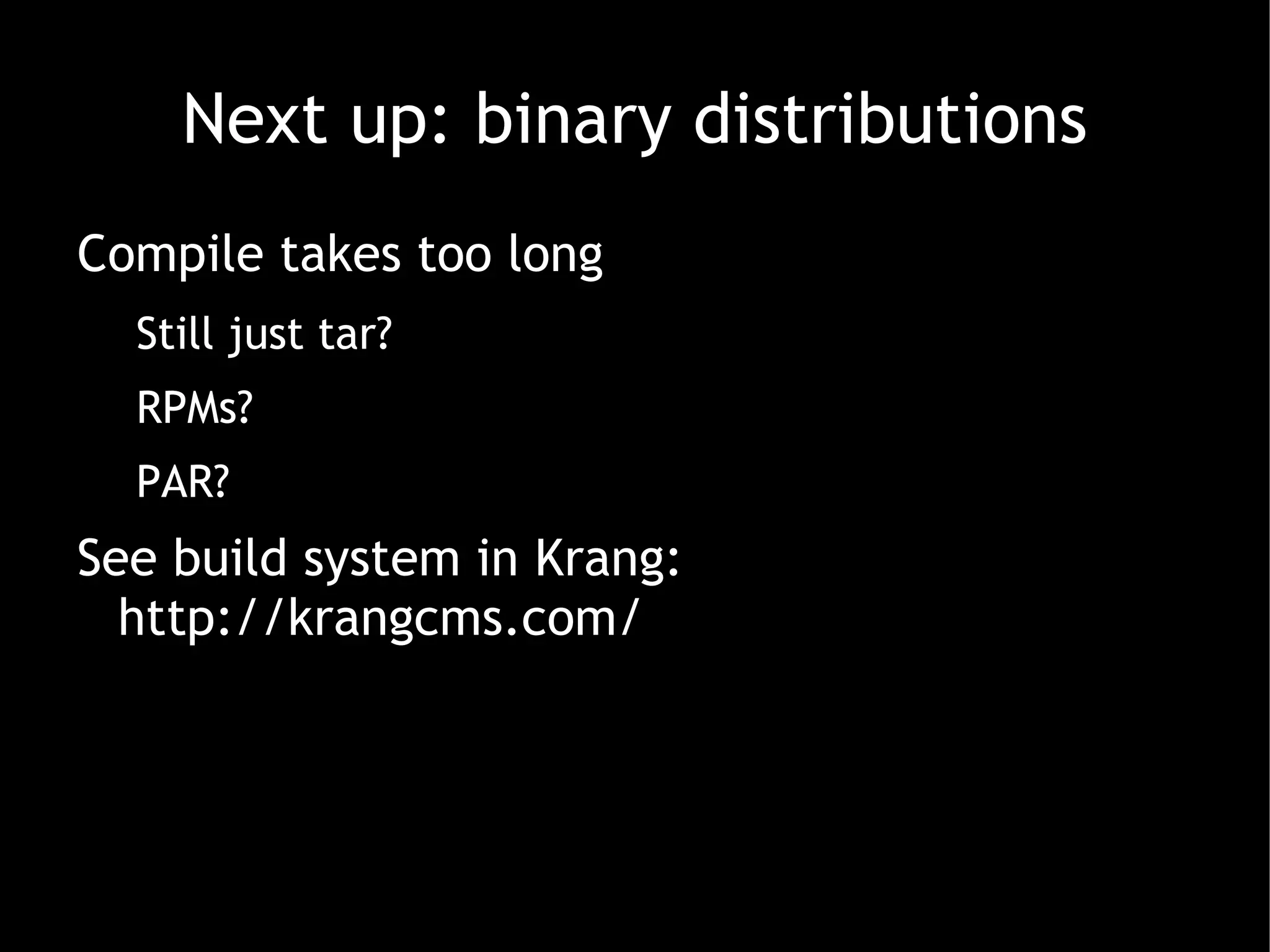 Next up: binary distributions

Compile takes too long

Still just tar?

RPMs?

PAR?

See build system in Krang: http://krangcms.com/